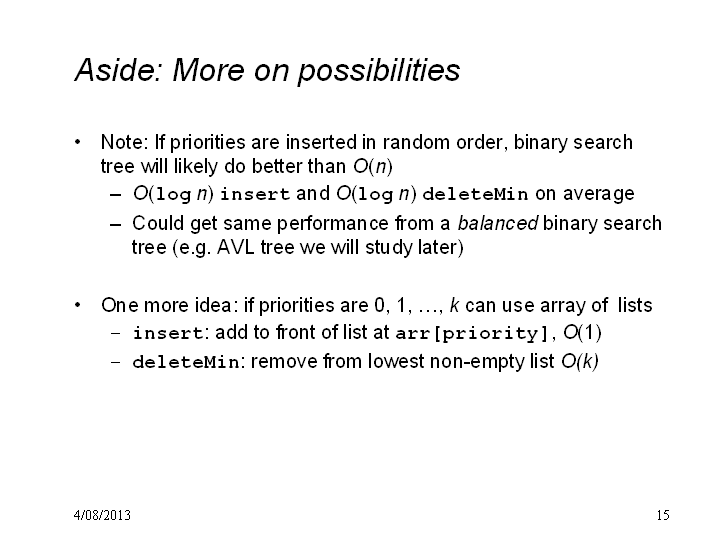 Aside: More on possibilities

• Note: If priorities are inserted in random order, binary search tree will likely do better than $O(n)$
– $O(\log n)$ insert and $O(\log n)$ deleteMin on average
– Could get same performance from a balanced binary search tree (e.g. AVL tree we will study later)

• One more idea: if priorities are 0, 1, …, $k$ can use array of lists
– insert: add to front of list at arr[priority], $O(1)$
– deleteMin: remove from lowest non-empty list $O(k)$

4/08/2013

15